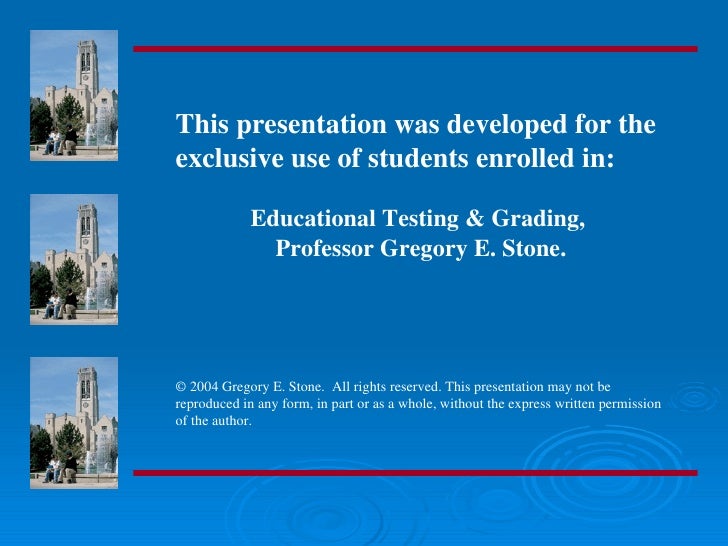 This presentation was developed for the exclusive use of students enrolled in:

Educational Testing & Grading,
Professor Gregory E. Stone.

© 2004 Gregory E. Stone. All rights reserved. This presentation may not be reproduced in any form, in part or as a whole, without the express written permission of the author.